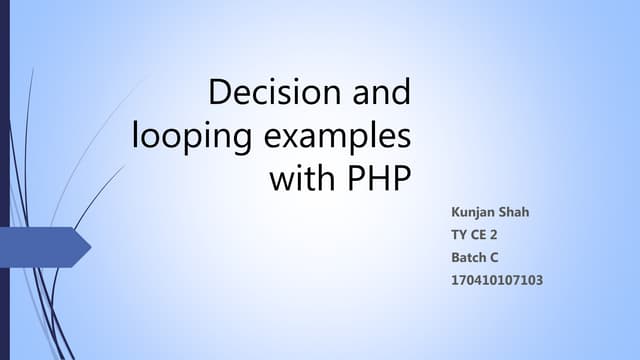 Decision and looping examples with PHP

Kunjan Shah
TY CE 2
Batch C
170410107103